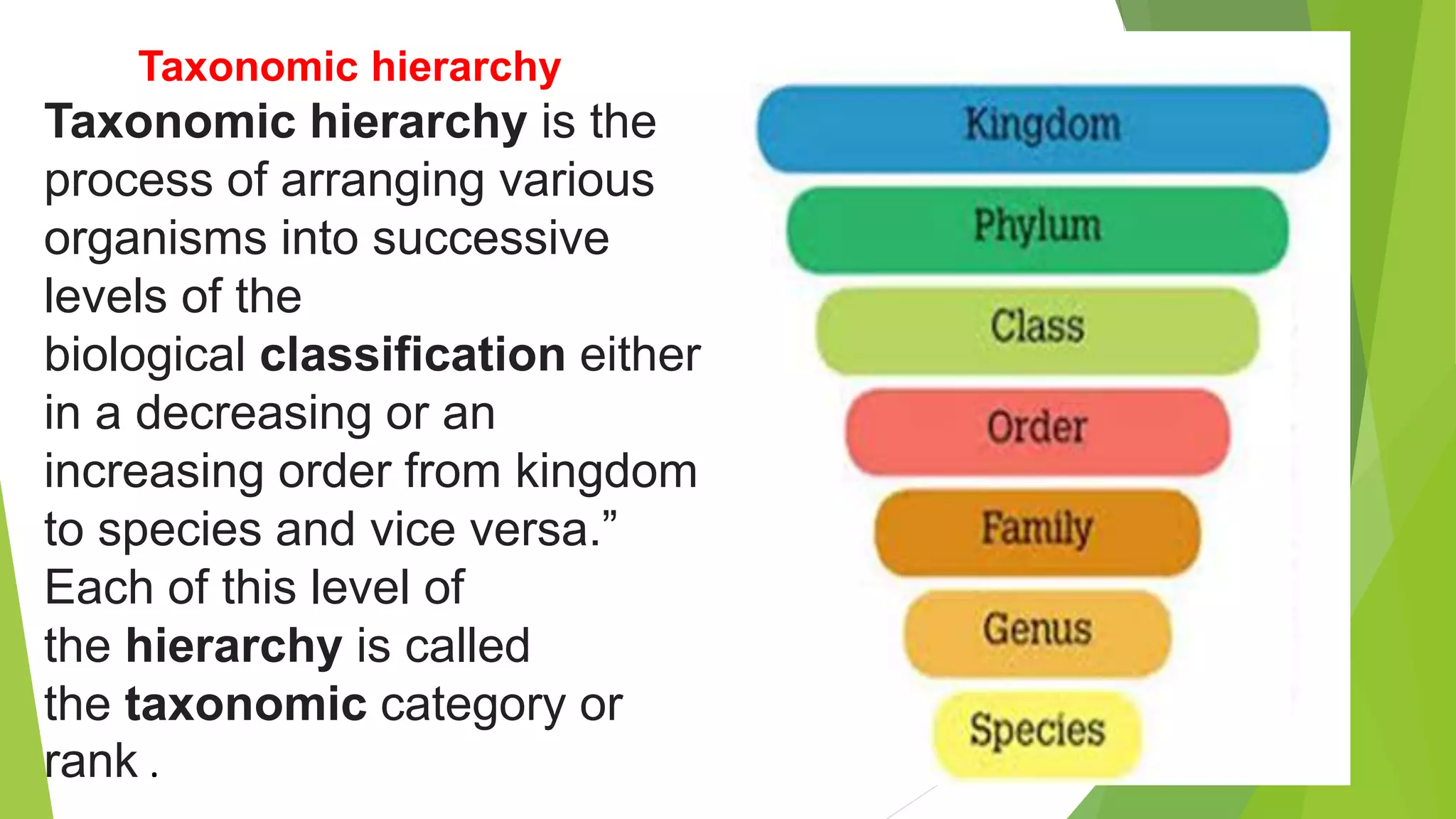 Taxonomic hierarchy

Taxonomic hierarchy is the process of arranging various organisms into successive levels of the biological classification either in a decreasing or an increasing order from kingdom to species and vice versa.” Each of this level of the hierarchy is called the taxonomic category or rank .

Kingdom
Phylum
Class
Order
Family
Genus
Species